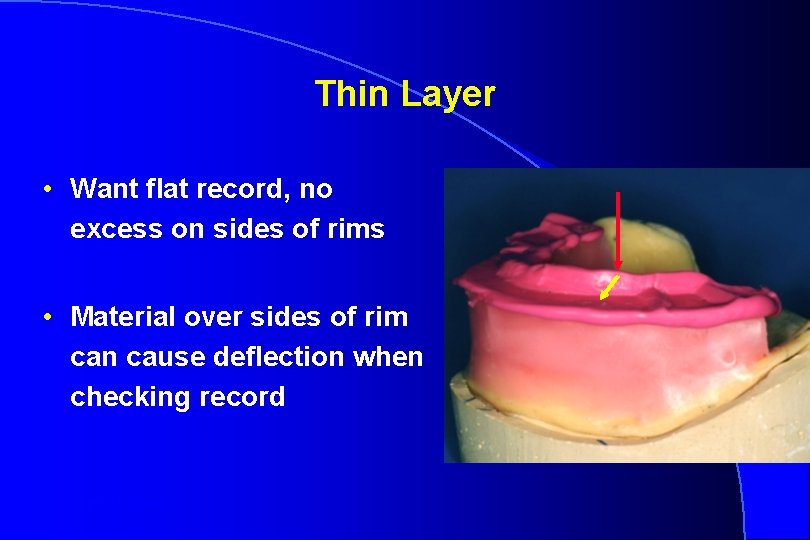 Thin Layer

• Want flat record, no excess on sides of rims

• Material over sides of rim can cause deflection when checking record